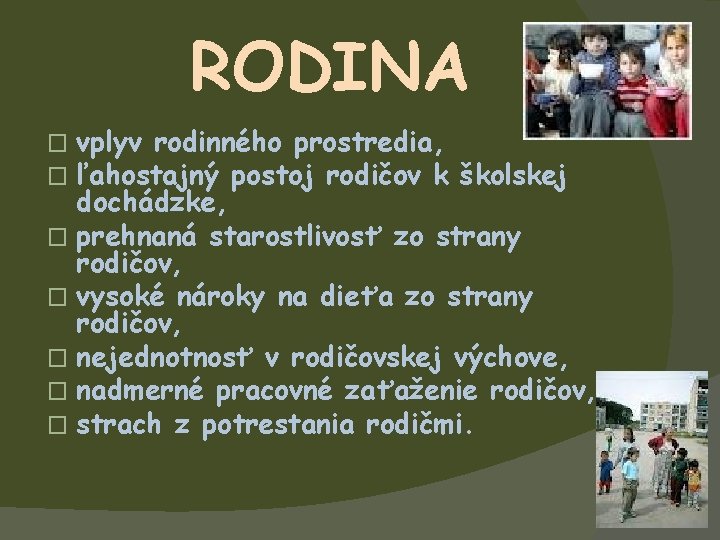 RODINA

□ vplyv rodinného prostredia,
□ ľahostajný postoj rodičov k školskej dochádzke,
□ prehnaná starostlivosť zo strany rodičov,
□ vysoké nároky na dieťa zo strany rodičov,
□ nejednotnosť v rodičovskej výchove,
□ nadmerné pracovné zaťaženie rodičov,
□ strach z potrestania rodičmi.